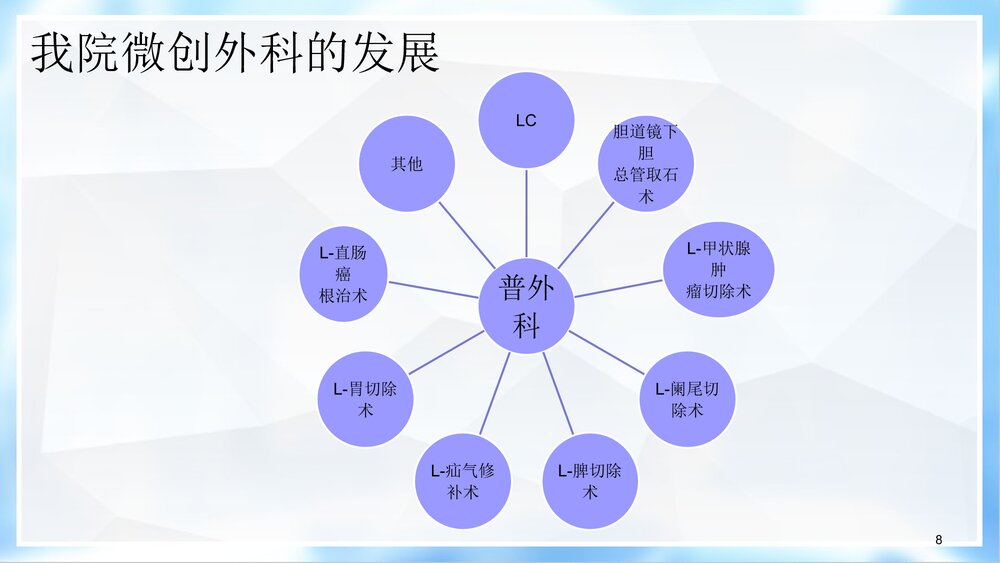 我院微创外科的发展

普外科

LC

胆道镜下胆总管取石术

L-甲状腺肿瘤切除术

L-阑尾切除术

L-脾切除术

L-疝气修补术

L-胃切除术

L-直肠癌根治术

其他

8